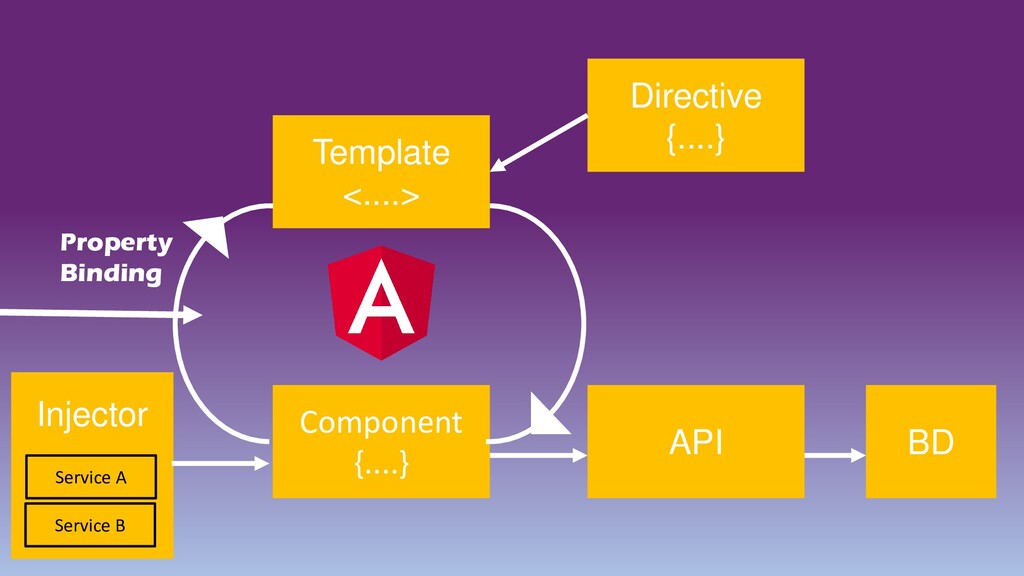 Directive
{....}

Template
<....>

Property Binding

A

Injector

Service A

Service B

Component
{....}

API

BD